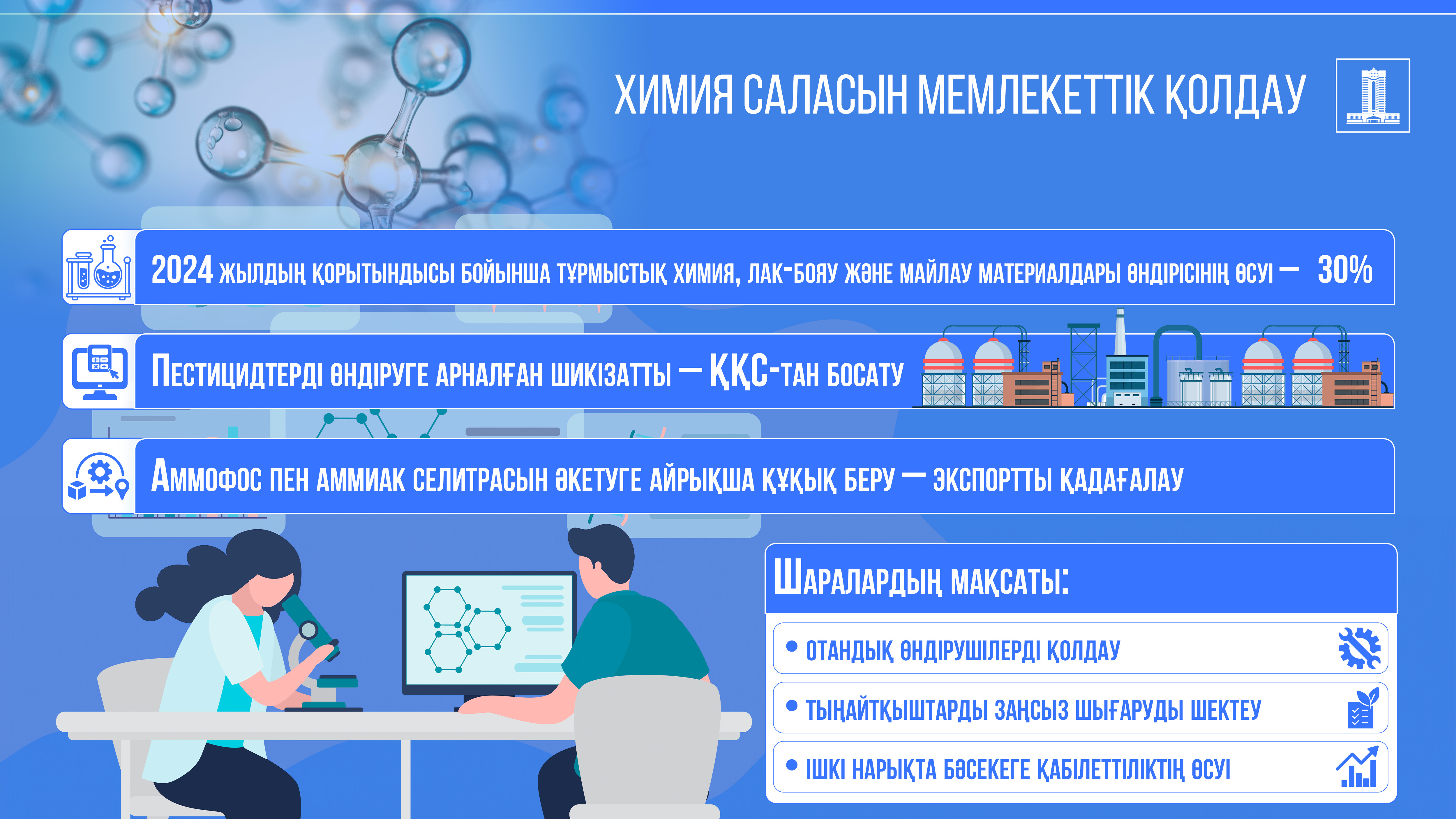 ХИМИЯ САЛАСЫН МЕМЛЕКЕТТІК ҚОЛДАУ

2024 ЖЫЛДЫҢ ҚОРЫТЫНДЫСЫ БОЙЫНША ТҰРМЫСТЫҚ ХИМИЯ, ЛАК-БОЯУ ЖӘНЕ МАЙЛАУ МАТЕРИАЛДАРЫ ӨНДІРІСІНІҢ ӨСУІ — 30%

ПЕСТИЦИДТЕРДІ ӨНДІРУГЕ АРНАЛҒАН ШИКІЗАТТЫ — ҚҚС-ТАН БОСАТУ

АММОФОС ПЕН АММИАК СЕЛИТРАСЫН ӘКЕТУГЕ АЙРЫҚША ҚҰҚЫҚ БЕРУ — ЭКСПОРТТЫ ҚАДАҒАЛАУ

ШАРАЛАРДЫҢ МАҚСАТЫ:

• ОТАНДЫҚ ӨНДІРУШІЛЕРДІ ҚОЛДАУ

• ТЫҢАЙТҚЫШТАРДЫ ЗАҢСЫЗ ШЫҒАРУДЫ ШЕКТЕУ

• ІШКІ НАРЫҚТА БӘСЕКЕГЕ ҚАБІЛЕТТІЛІКТІҢ ӨСУІ